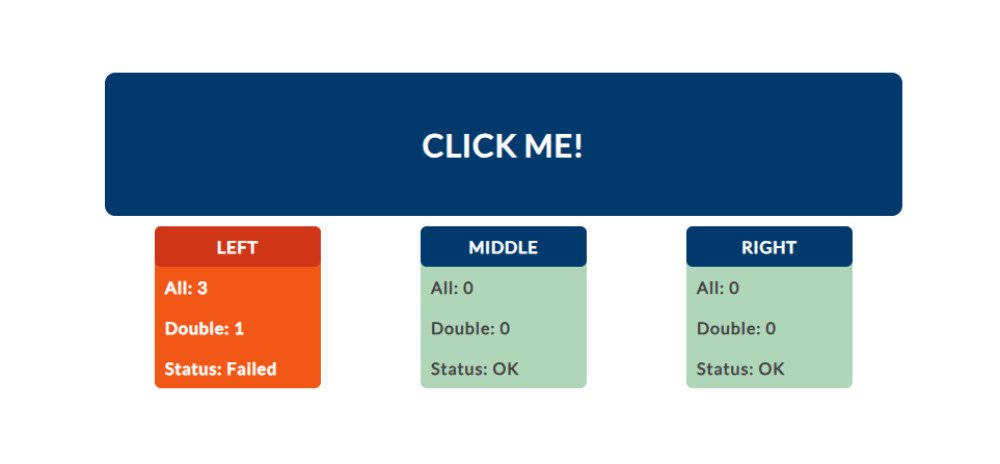 CLICK ME!

LEFT
All: 3
Double: 1
Status: Failed

MIDDLE
All: 0
Double: 0
Status: OK

RIGHT
All: 0
Double: 0
Status: OK